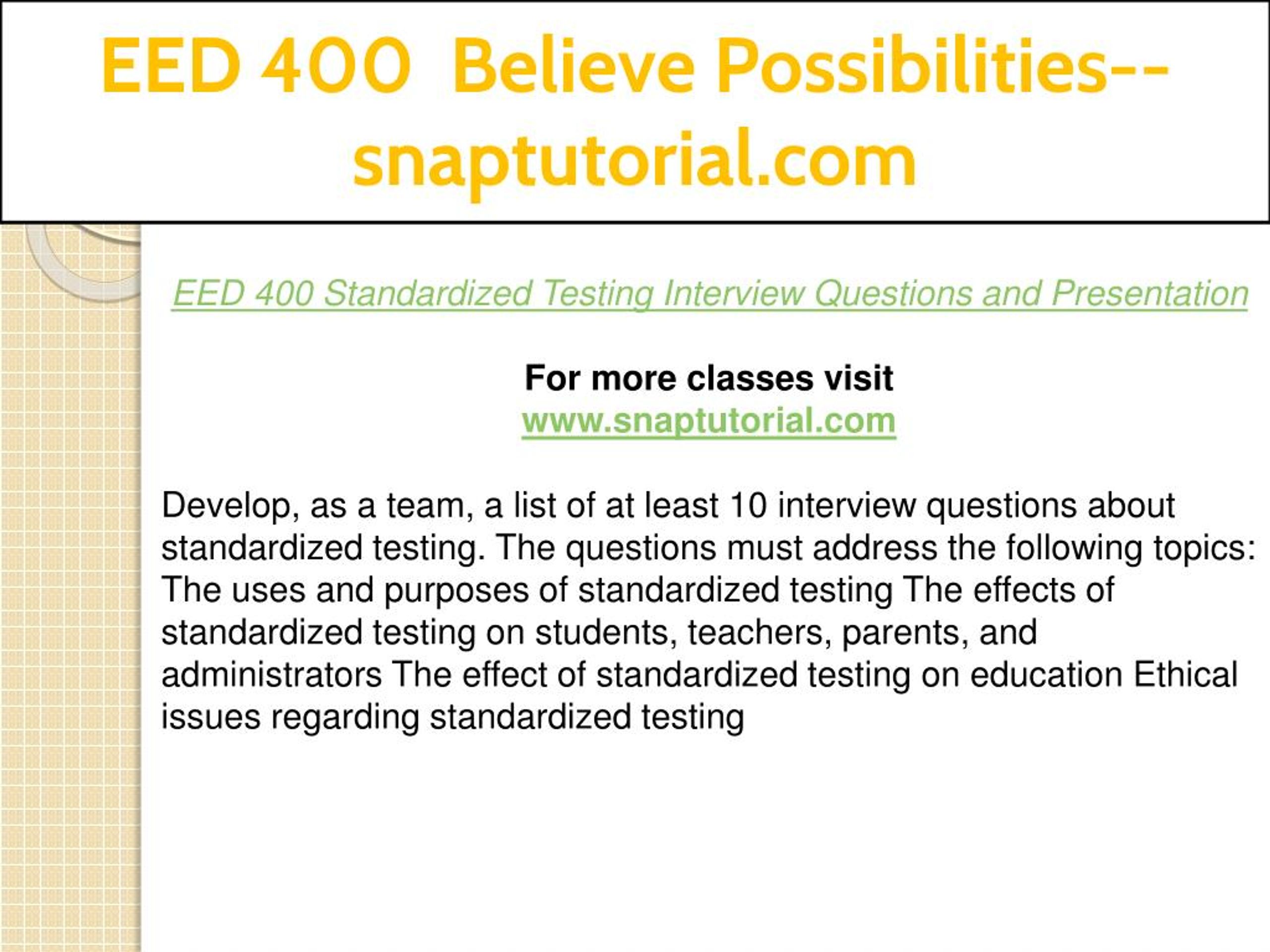 EED 400 Believe Possibilities--snaptutorial.com

EED 400 Standardized Testing Interview Questions and Presentation

For more classes visit
www.snaptutorial.com

Develop, as a team, a list of at least 10 interview questions about standardized testing. The questions must address the following topics: The uses and purposes of standardized testing The effects of standardized testing on students, teachers, parents, and administrators The effect of standardized testing on education Ethical issues regarding standardized testing